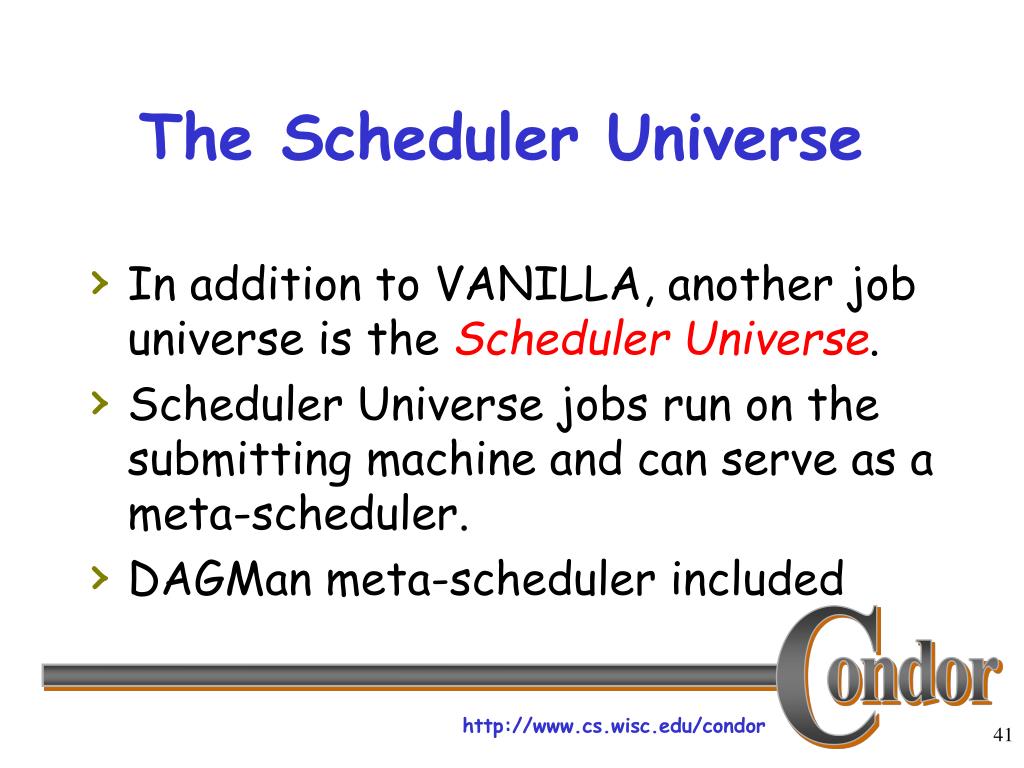 The Scheduler Universe

› In addition to VANILLA, another job universe is the Scheduler Universe.

› Scheduler Universe jobs run on the submitting machine and can serve as a meta-scheduler.

› DAGMan meta-scheduler included

Condor

http://www.cs.wisc.edu/condor

41